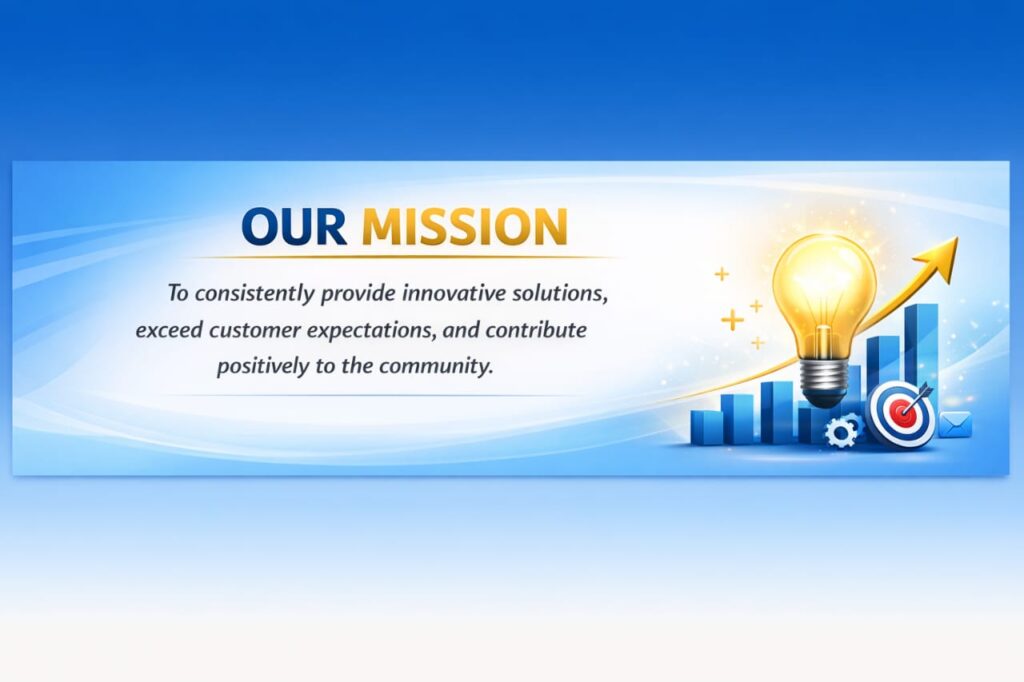 OUR MISSION

To consistently provide innovative solutions, exceed customer expectations, and contribute positively to the community.